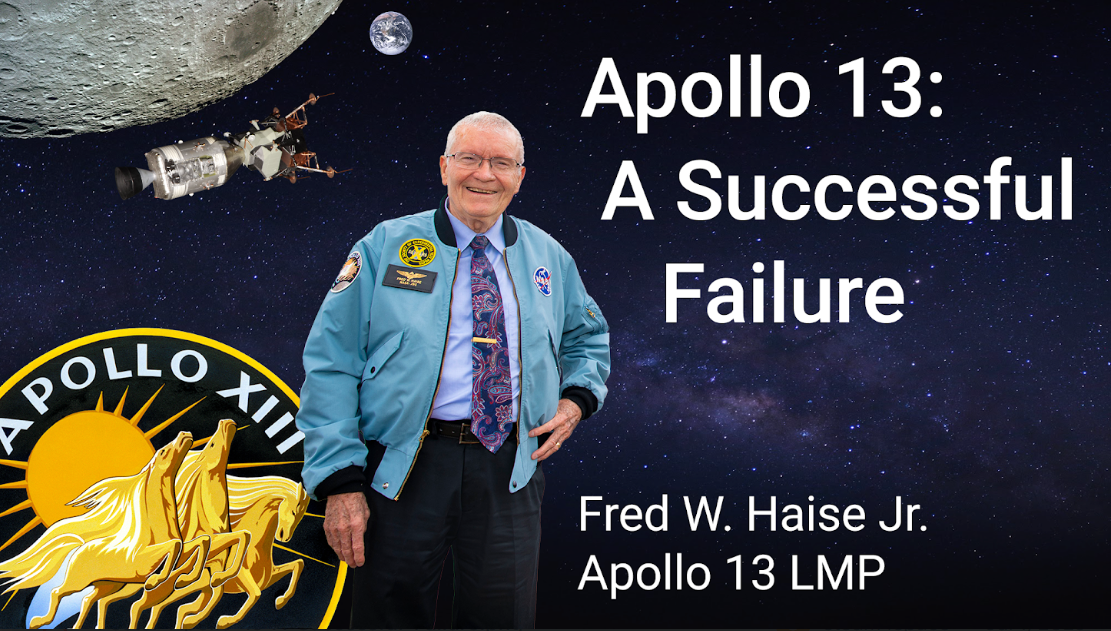 Apollo 13:
A Successful
Failure

APOLLO XIII

Fred W. Haise Jr.
Apollo 13 LMP